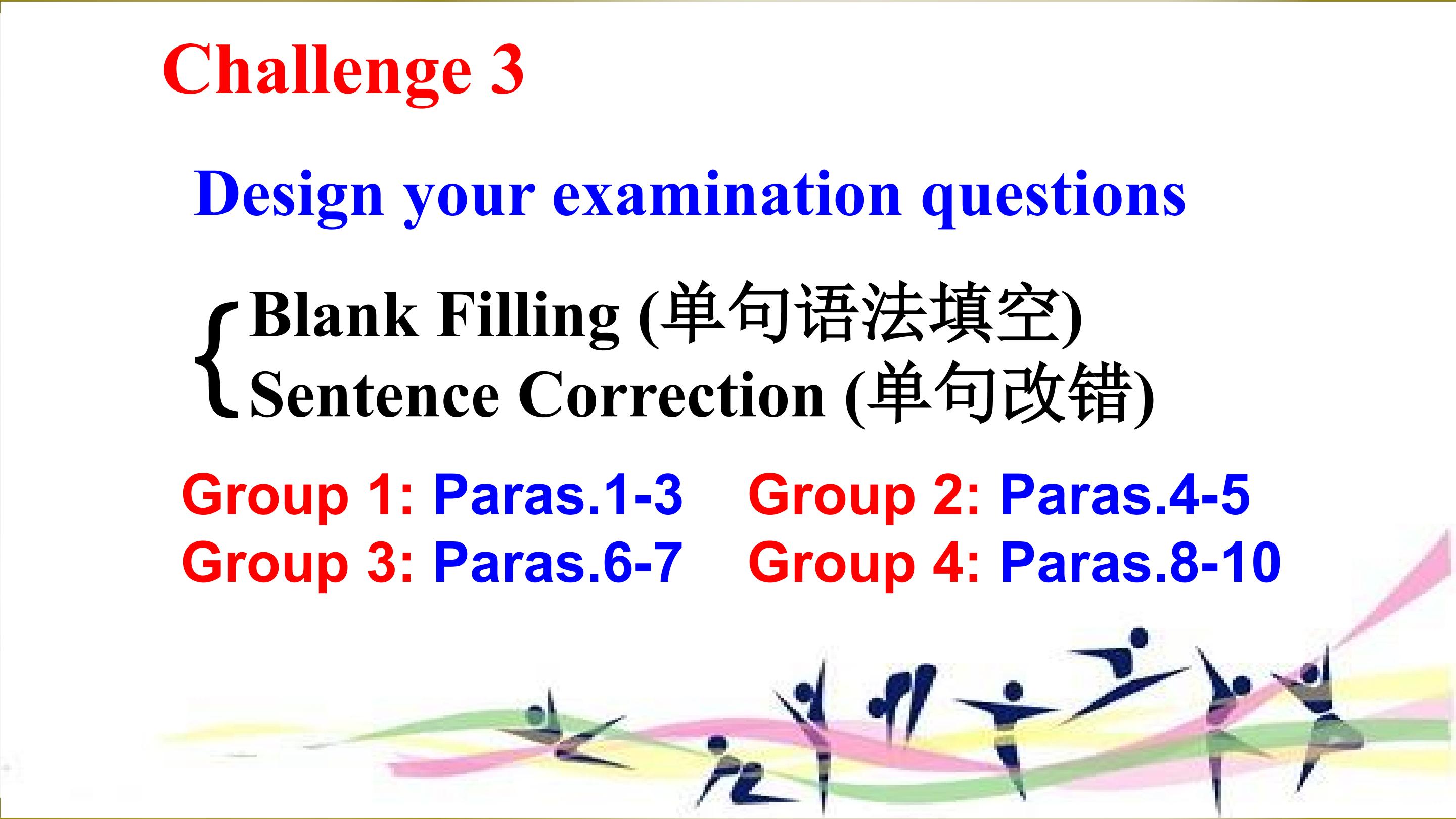 Challenge 3

Design your examination questions

Blank Filling (单句语法填空)
Sentence Correction (单句改错)

Group 1: Paras.1-3
Group 2: Paras.4-5
Group 3: Paras.6-7
Group 4: Paras.8-10